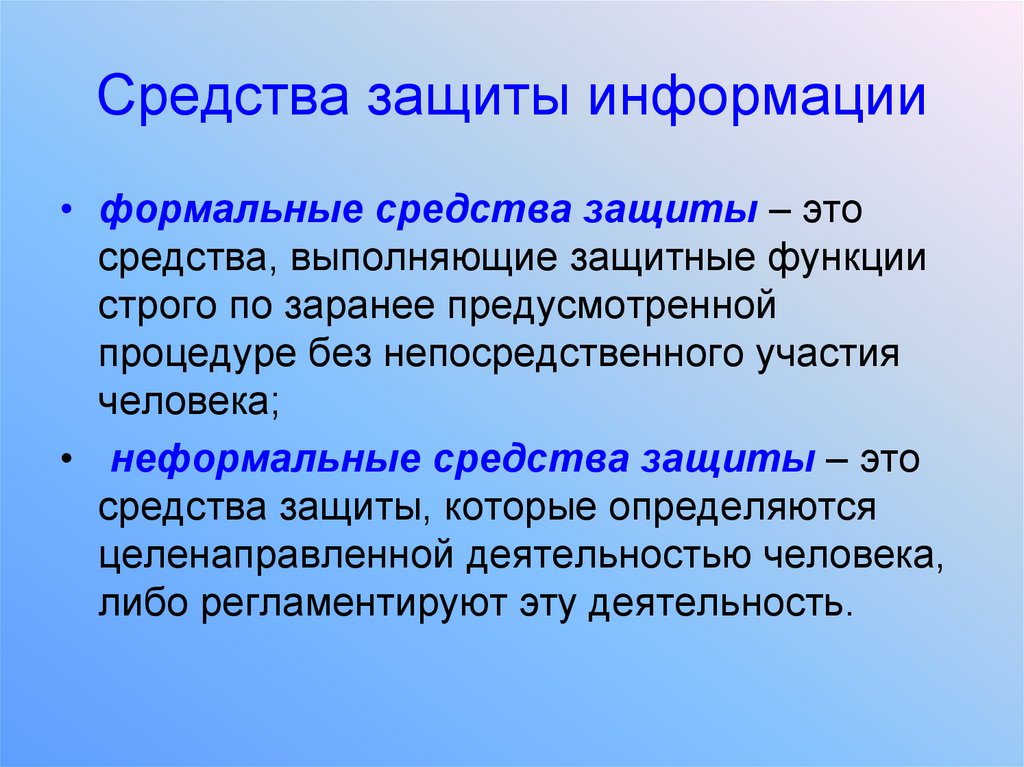 Средства защиты информации

• формальные средства защиты – это средства, выполняющие защитные функции строго по заранее предусмотренной процедуре без непосредственного участия человека;

• неформальные средства защиты – это средства защиты, которые определяются целенаправленной деятельностью человека, либо регламентируют эту деятельность.